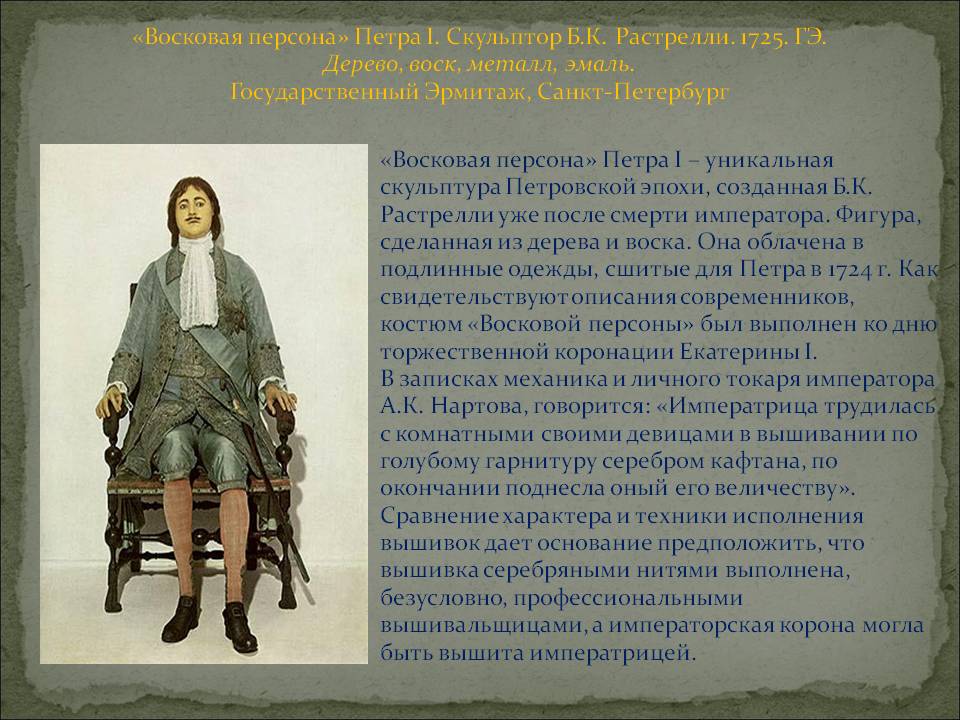 «Восковая персона» Петра I. Скульптор Б.К. Растрелли. 1725. ГЭ.
Дерево, воск, металл, эмаль.
Государственный Эрмитаж, Санкт-Петербург

«Восковая персона» Петра I – уникальная скульптура Петровской эпохи, созданная Б.К. Растрелли уже после смерти императора. Фигура, сделанная из дерева и воска. Она облачена в подлинные одежды, сшитые для Петра в 1724 г. Как свидетельствуют описания современников, костюм «Восковой персоны» был выполнен ко дню торжественной коронации Екатерины I.
В записках механика и личного токаря императора А.К. Нартова, говорится: «Императрица трудилась с комнатными своими девицами в вышивании по голубому гарнитуру серебром кафтана, по окончании поднесла оный его величеству».
Сравнение характера и техники исполнения вышивок дает основание предположить, что вышивка серебряными нитями выполнена, безусловно, профессиональными вышивальщицами, а императорская корона могла быть вышита императрицей.